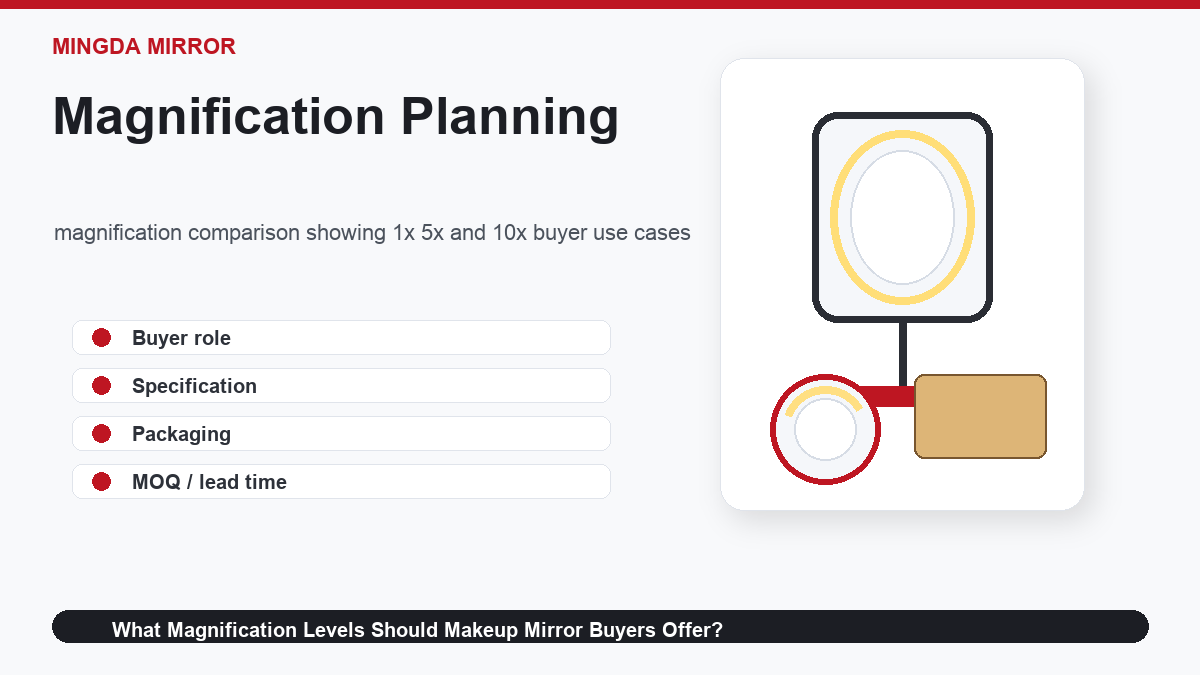 MINGDA MIRROR

Magnification Planning

magnification comparison showing 1x 5x and 10x buyer use cases

• Buyer role
• Specification
• Packaging
• MOQ / lead time

What Magnification Levels Should Makeup Mirror Buyers Offer?